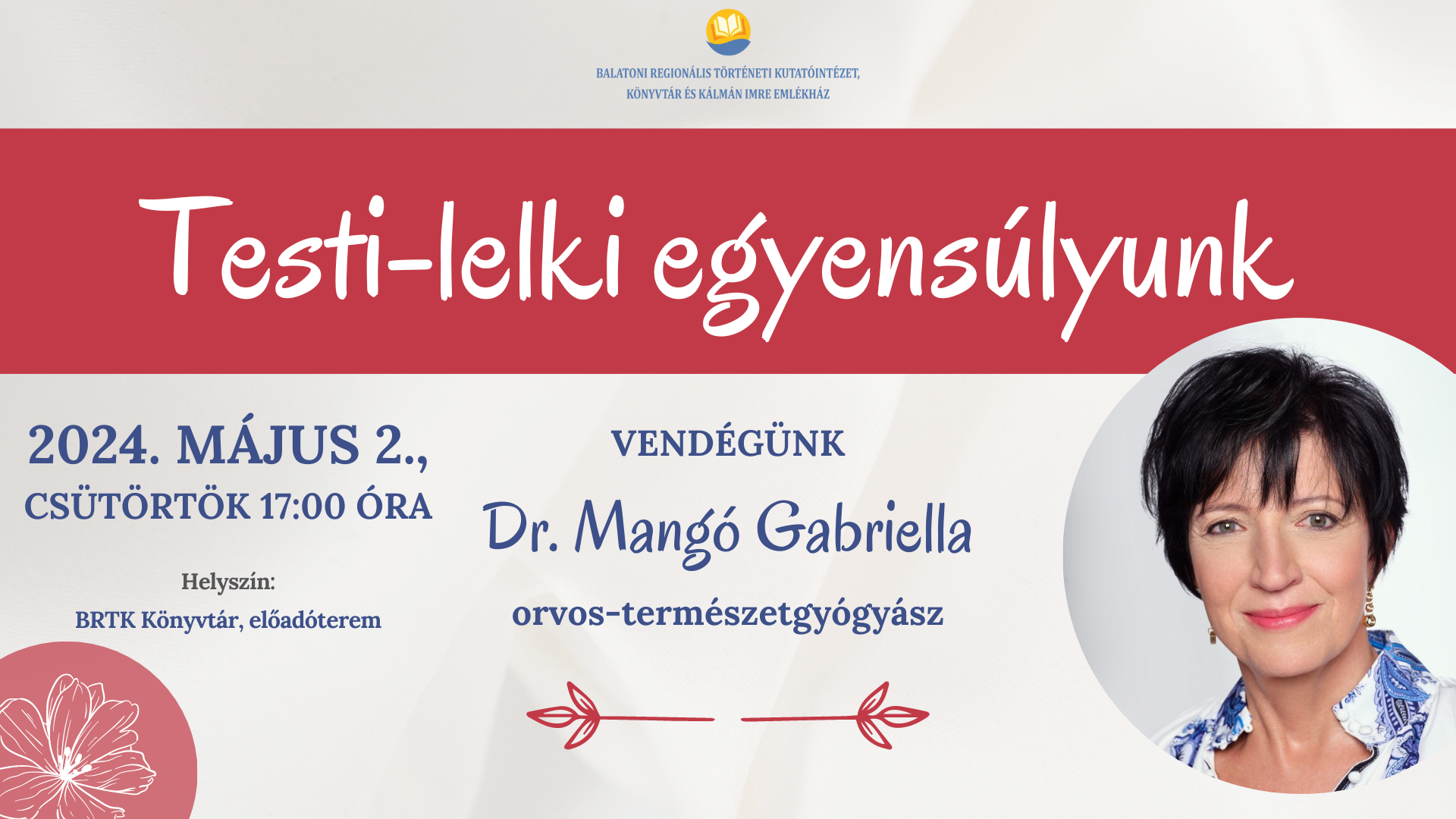 BALATONI REGIONÁLIS TÖRTÉNETI KUTATÓINTÉZET, KÖNYVTÁR ÉS KÁLMÁN IMRE EMLÉKHÁZ

Testi-lelki egyensúlyunk

2024. MÁJUS 2., CSÜTÖRTÖK 17:00 ÓRA

Helyszín:
BRTK Könyvtár, előadóterem

VENDÉGÜNK
Dr. Mangó Gabriella
orvos-természetgyógyász